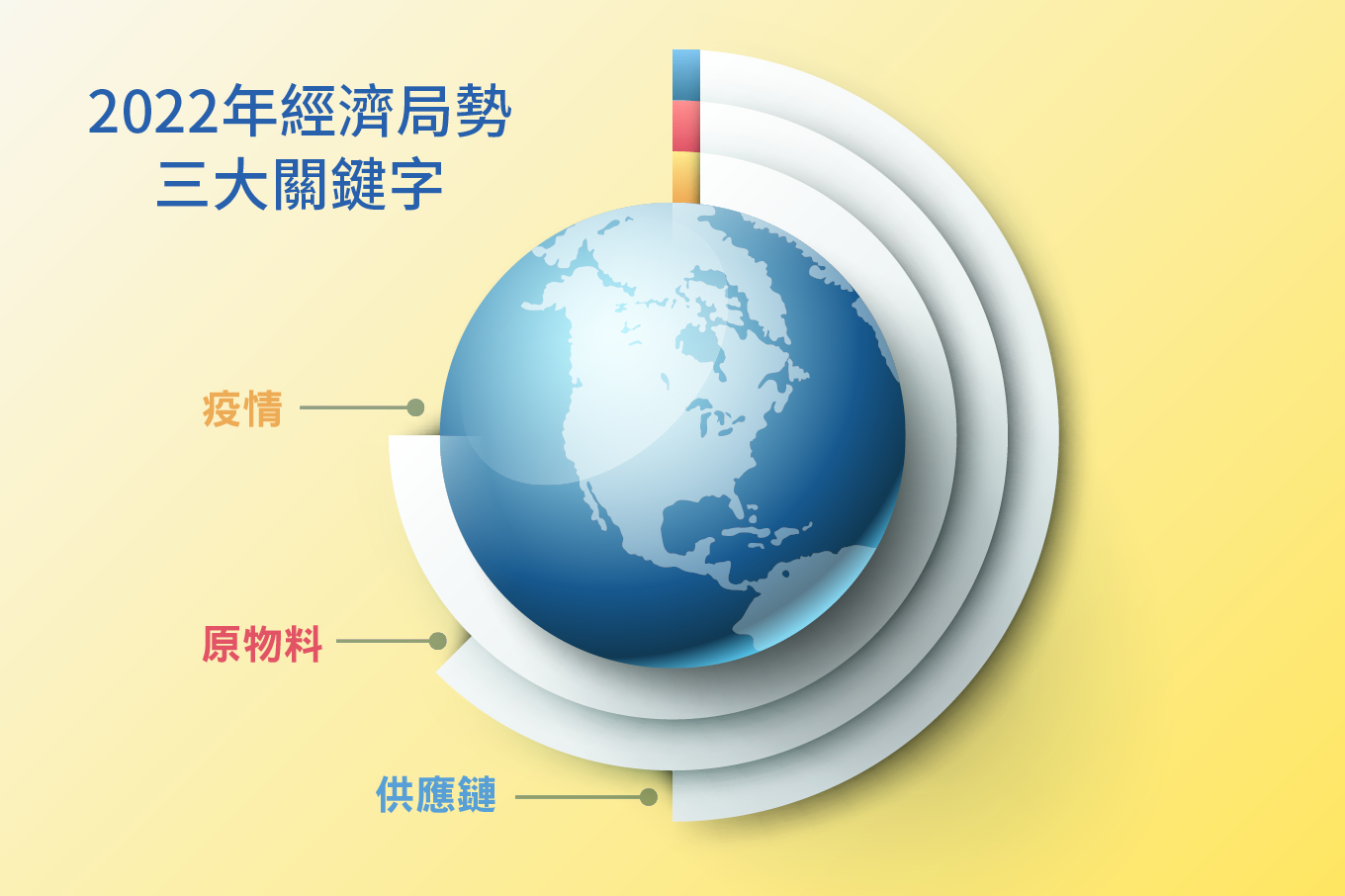 2022年經濟局勢
三大關鍵字

疫情

原物料

供應鏈